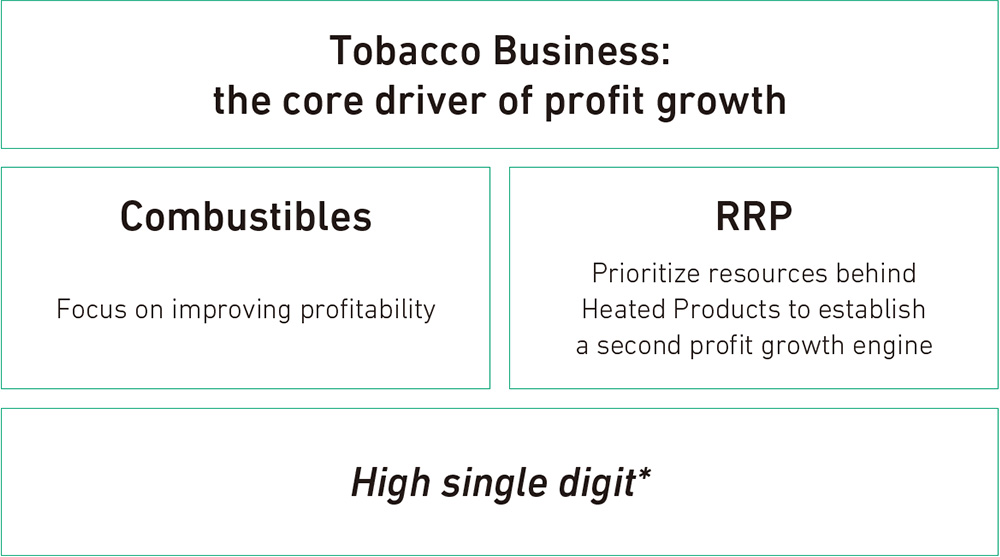 Tobacco Business:
the core driver of profit growth

Combustibles

Focus on improving profitability

RRP

Prioritize resources behind Heated Products to establish a second profit growth engine

High single digit*